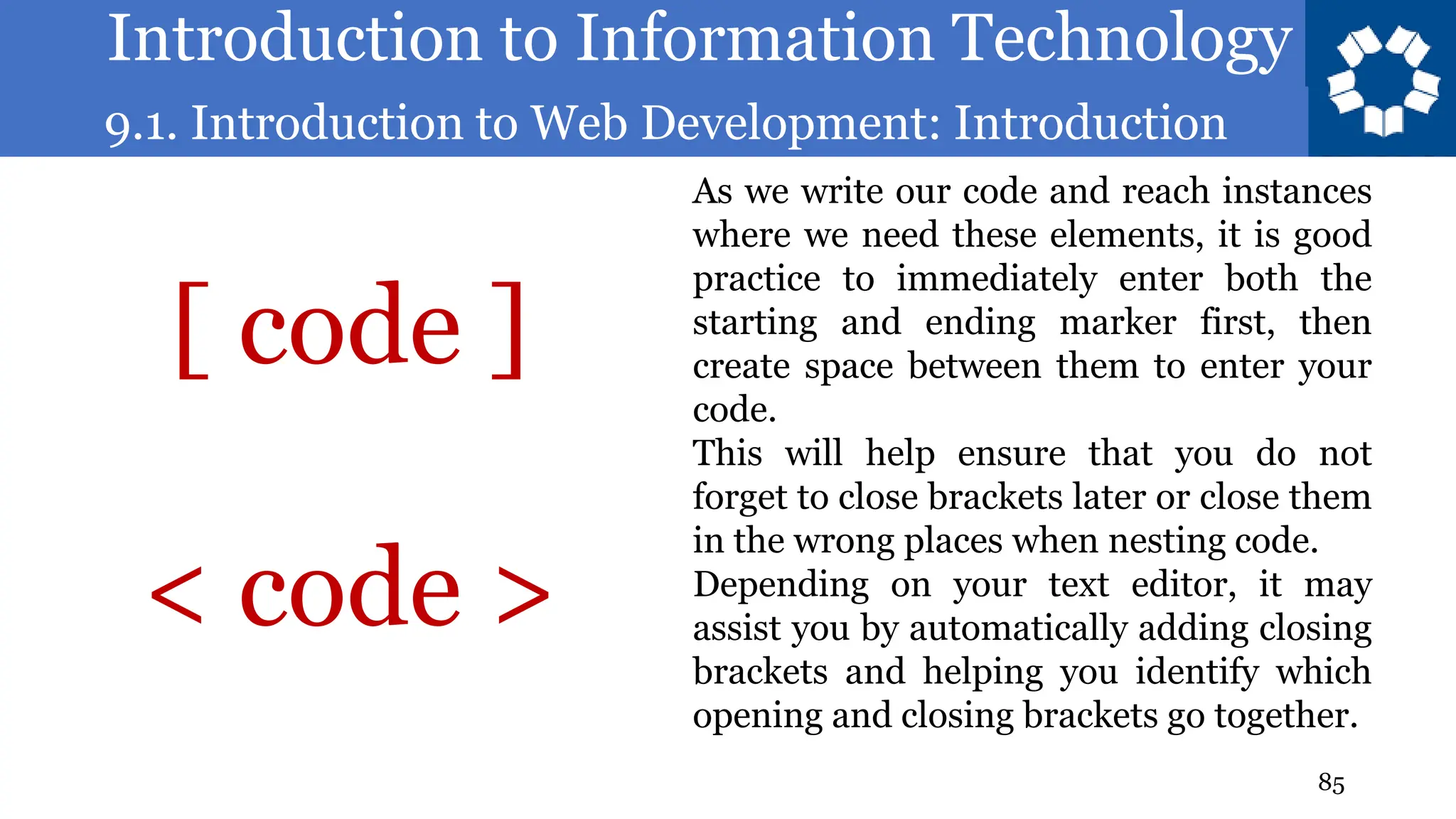 Introduction to Information Technology
9.1. Introduction to Web Development: Introduction

[ code ]

< code >

As we write our code and reach instances where we need these elements, it is good practice to immediately enter both the starting and ending marker first, then create space between them to enter your code.
This will help ensure that you do not forget to close brackets later or close them in the wrong places when nesting code.
Depending on your text editor, it may assist you by automatically adding closing brackets and helping you identify which opening and closing brackets go together.

85